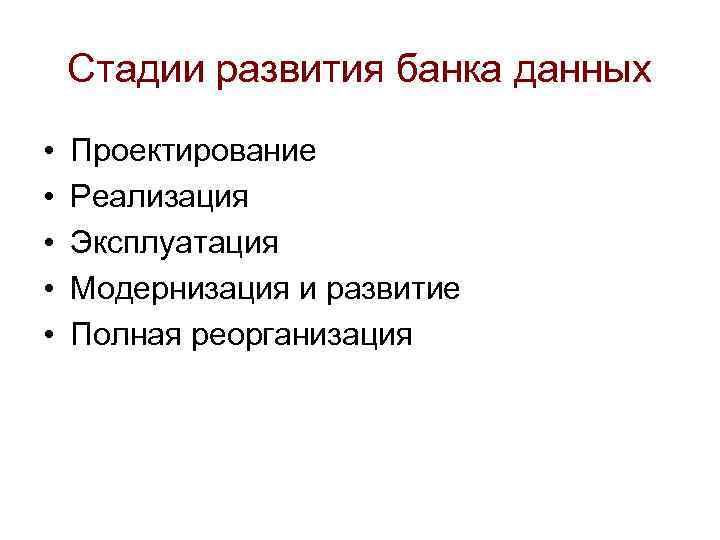 Стадии развития банка данных

• Проектирование
• Реализация
• Эксплуатация
• Модернизация и развитие
• Полная реорганизация